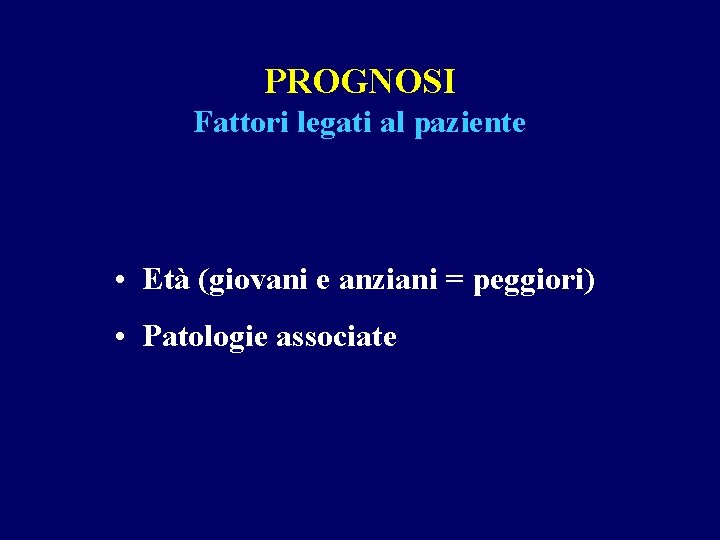 PROGNOSI
Fattori legati al paziente

• Età (giovani e anziani = peggiori)
• Patologie associate